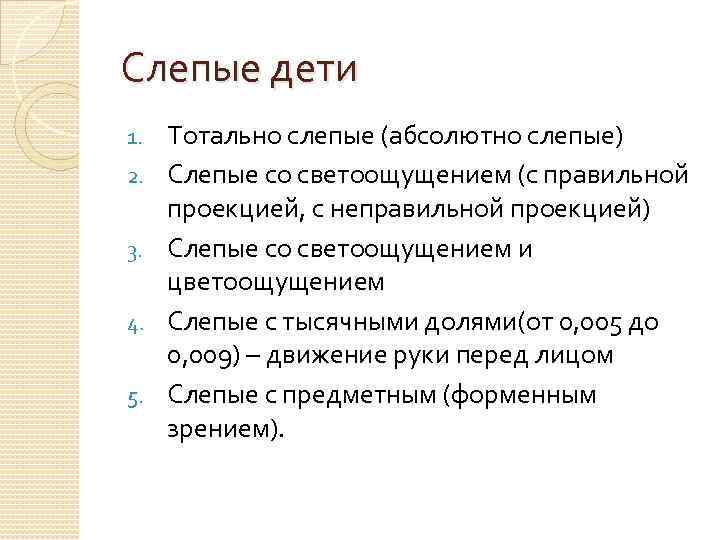 Слепые дети

1. Тотально слепые (абсолютно слепые)
2. Слепые со светоощущением (с правильной проекцией, с неправильной проекцией)
3. Слепые со светоощущением и цветоощущением
4. Слепые с тысячными долями(от 0,005 до 0,009) – движение руки перед лицом
5. Слепые с предметным (форменным зрением).